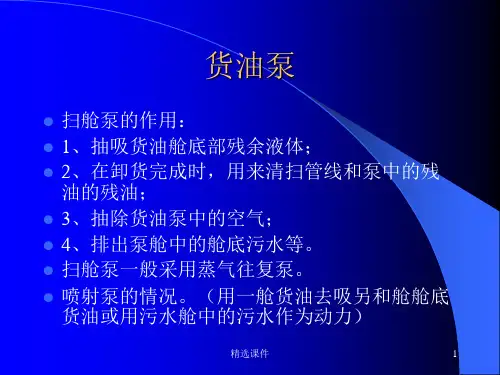 货油泵

扫舱泵的作用：

1、抽吸货油舱底部残余液体；

2、在卸货完成时，用来清扫管线和泵中的残油的残油；

3、抽除货油泵中的空气；

4、排出泵舱中的舱底污水等。

扫舱泵一般采用蒸气往复泵。

喷射泵的情况。（用一舱货油去吸另和舱舱底货油或用污水舱中的污水作为动力）

精选课件

1